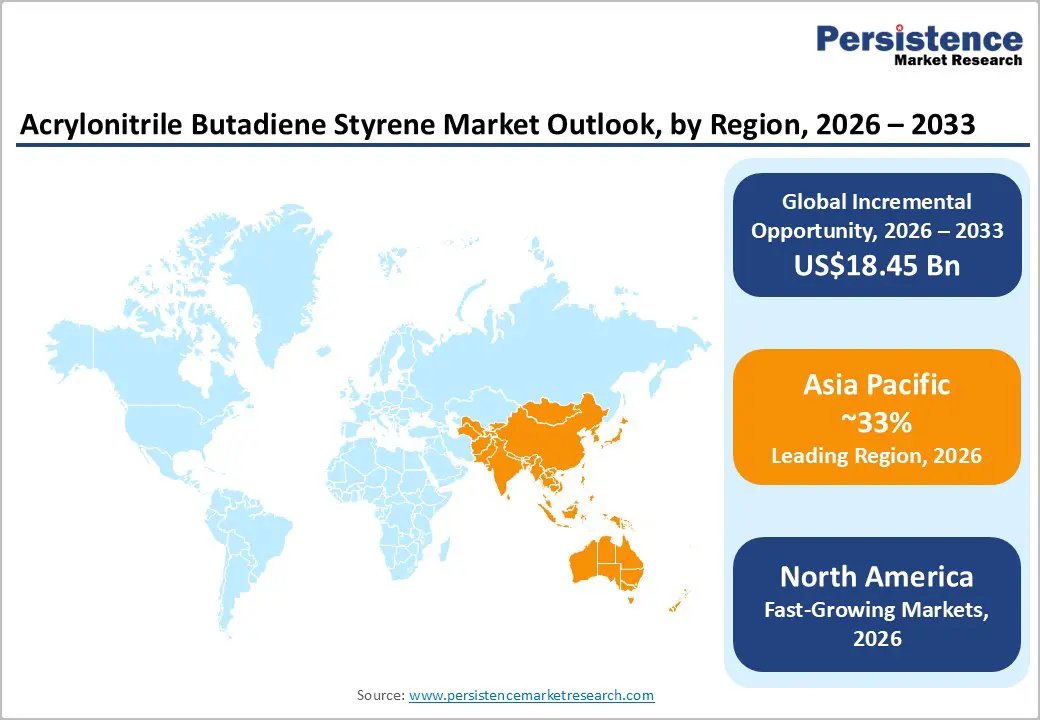 Persistence
Market Research

Acrylonitrile Butadiene Styrene Market Outlook, by Region, 2026 – 2033

Global Incremental Opportunity, 2026 – 2033
US$18.45 Bn

Asia Pacific
~33%
Leading Region, 2026

North America
Fast-Growing Markets, 2026

Source: www.persistencemarketresearch.com